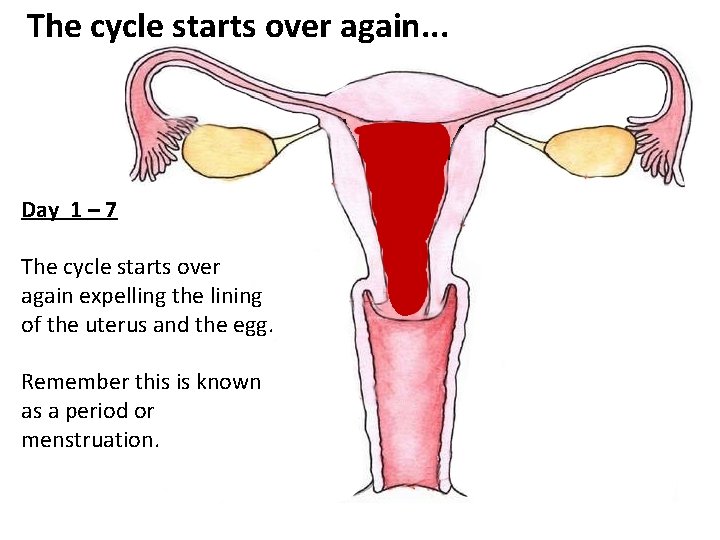 The cycle starts over again...

Day 1 – 7

The cycle starts over again expelling the lining of the uterus and the egg.

Remember this is known as a period or menstruation.